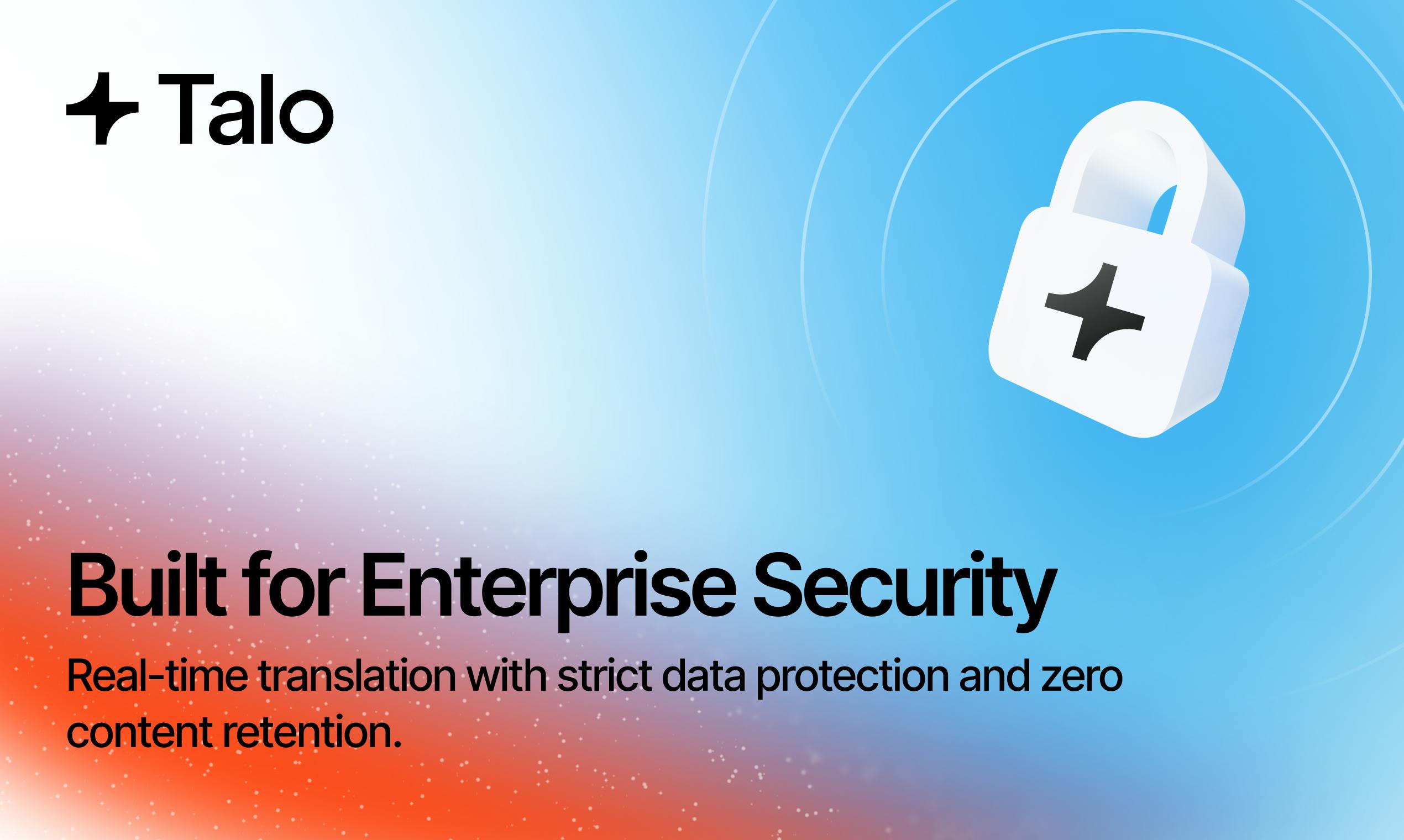 Talo

Built for Enterprise Security

Real-time translation with strict data protection and zero content retention.